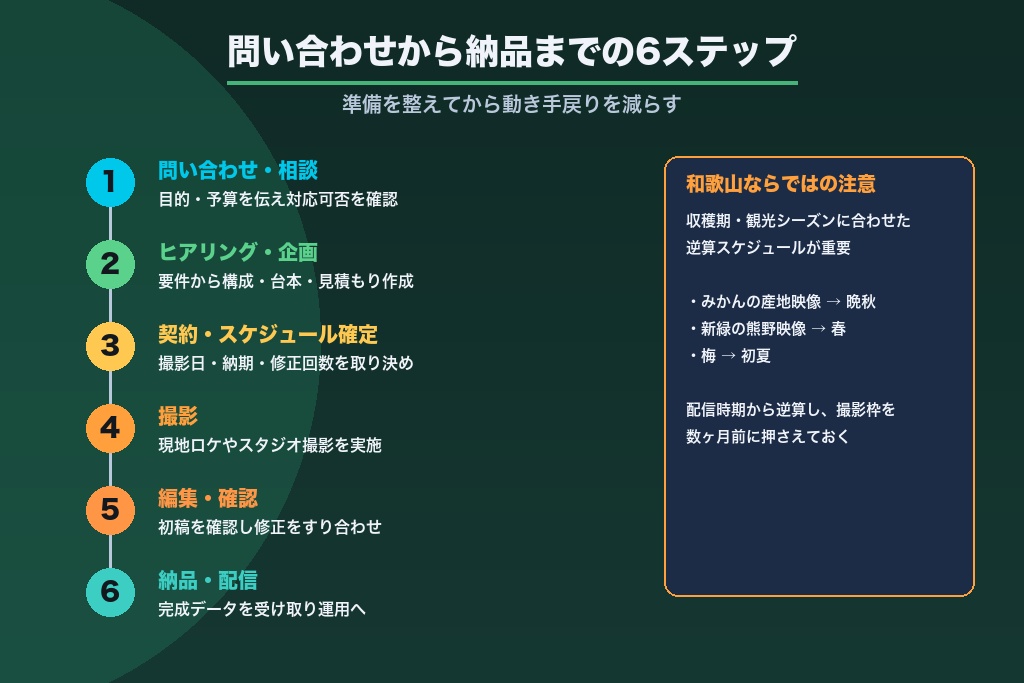 問い合わせから納品までの6ステップ

準備を整えてから動き手戻りを減らす

1
問い合わせ・相談
目的・予算を伝え対応可否を確認

2
ヒアリング・企画
要件から構成・台本・見積もり作成

3
契約・スケジュール確定
撮影日・納期・修正回数を取り決め

4
撮影
現地ロケやスタジオ撮影を実施

5
編集・確認
初稿を確認し修正をすり合わせ

6
納品・配信
完成データを受け取り運用へ

和歌山ならではの注意

収穫期・観光シーズンに合わせた逆算スケジュールが重要

・みかんの産地映像 → 晩秋
・新緑の熊野映像 → 春
・梅 → 初夏

配信時期から逆算し、撮影枠を数ヶ月前に押さえておく